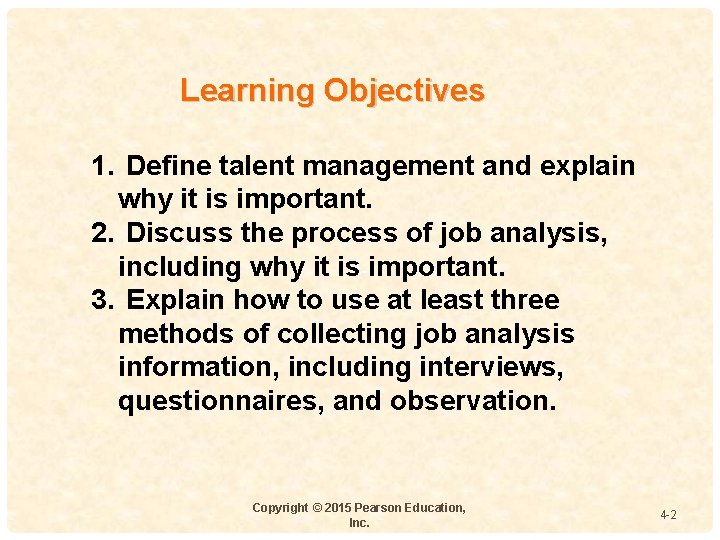 Learning Objectives

1. Define talent management and explain why it is important.
2. Discuss the process of job analysis, including why it is important.
3. Explain how to use at least three methods of collecting job analysis information, including interviews, questionnaires, and observation.

Copyright © 2015 Pearson Education, Inc.

4-2